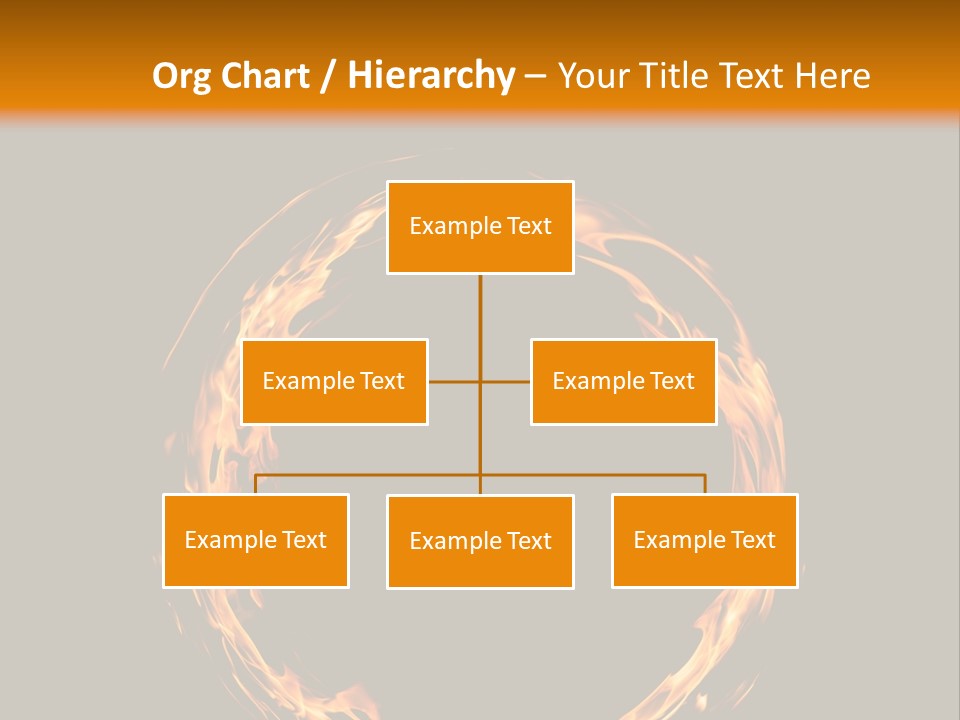 Org Chart / Hierarchy – Your Title Text Here

Example Text

Example Text

Example Text

Example Text

Example Text

Example Text